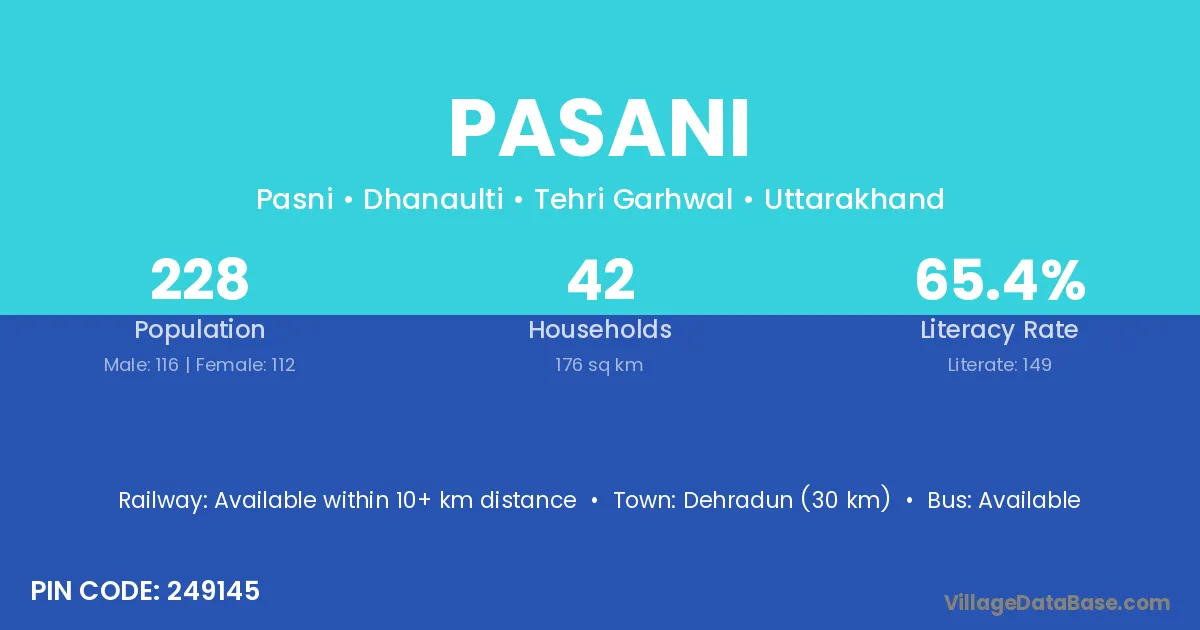 PASANI

Pasni • Dhanaulti • Tehri Garhwal • Uttarakhand

228
Population
Male: 116 | Female: 112

42
Households
176 sq km

65.4%
Literacy Rate
Literate: 149

Railway: Available within 10+ km distance • Town: Dehradun (30 km) • Bus: Available

PIN CODE: 249145

VillageDataBase.com